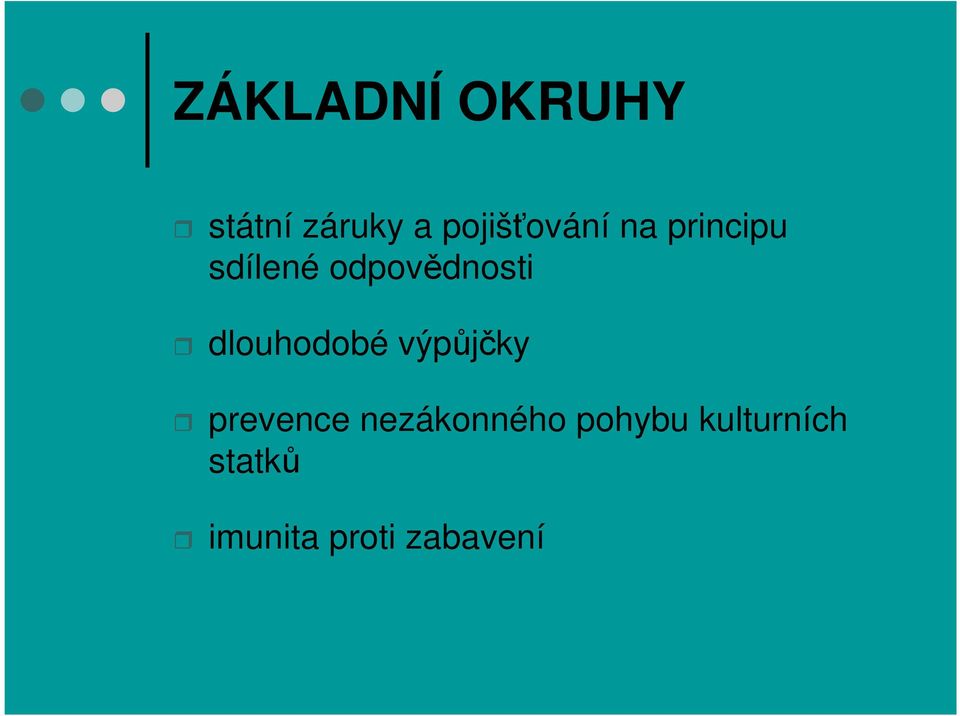 ZÁKLADNÍ OKRUHY

státní záruky a pojišťování na principu sdílené odpovědnosti

dlouhodobé výpůjčky

prevence nezákonného pohybu kulturních statků

imunita proti zabavení